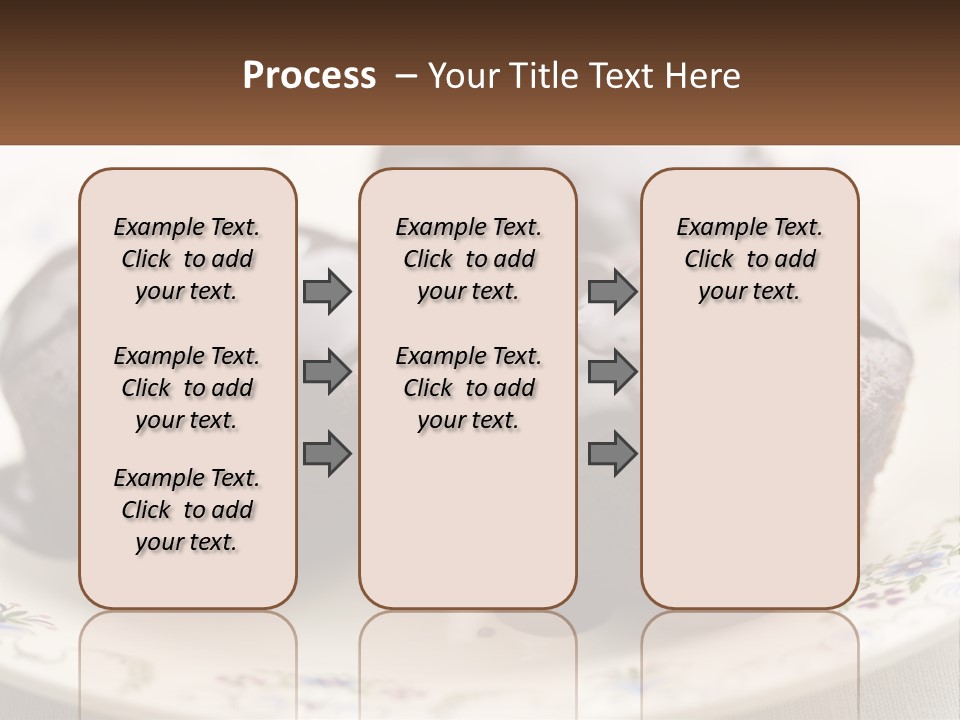 Process – Your Title Text Here

Example Text. Click to add your text.

Example Text. Click to add your text.

Example Text. Click to add your text.

Example Text. Click to add your text.

Example Text. Click to add your text.

Example Text. Click to add your text.